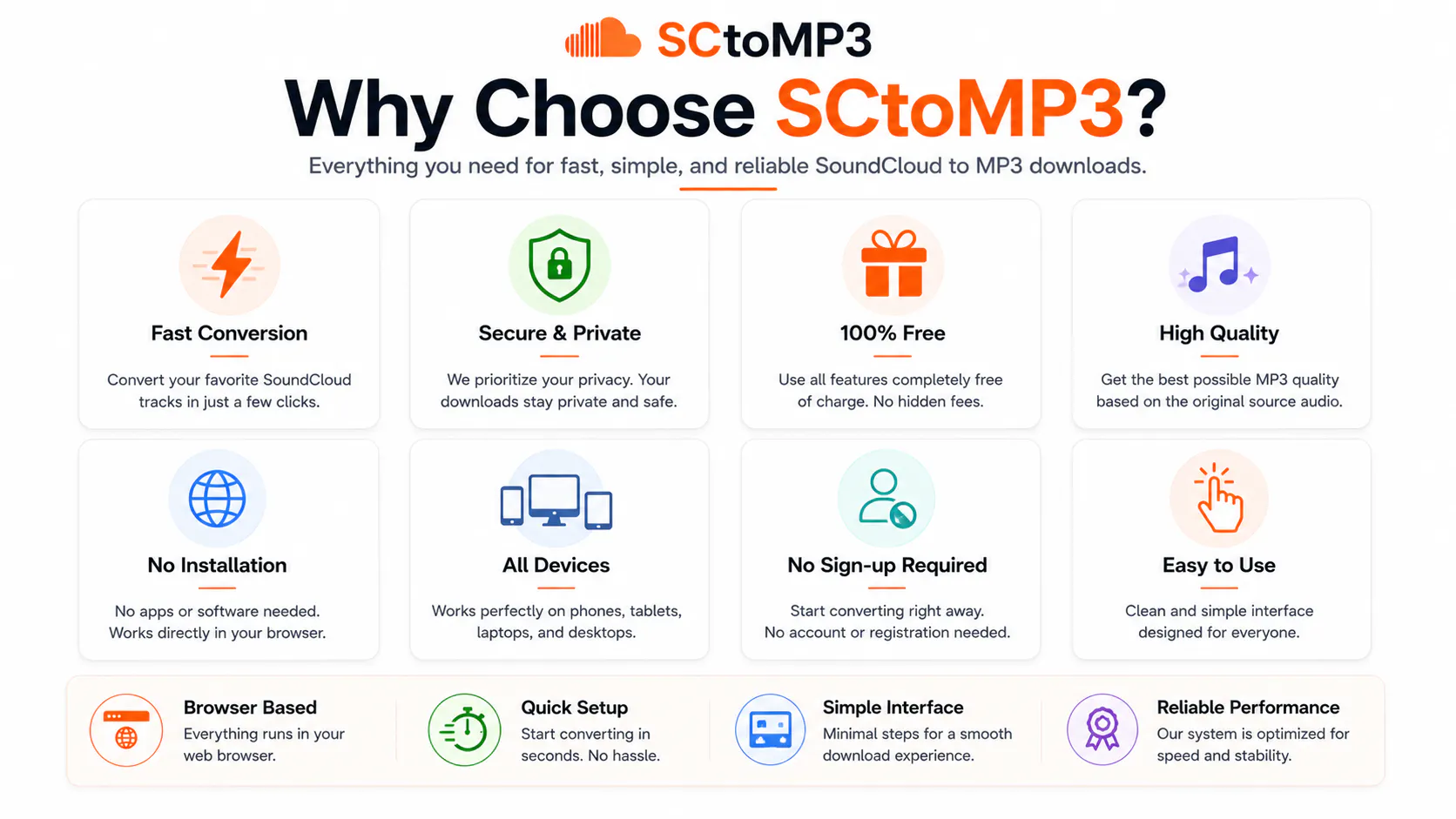 SCtoMP3

Why Choose SCtoMP3?

Everything you need for fast, simple, and reliable SoundCloud to MP3 downloads.

Fast Conversion

Convert your favorite SoundCloud tracks in just a few clicks.

Secure & Private

We prioritize your privacy. Your downloads stay private and safe.

100% Free

Use all features completely free of charge. No hidden fees.

High Quality

Get the best possible MP3 quality based on the original source audio.

No Installation

No apps or software needed. Works directly in your browser.

All Devices

Works perfectly on phones, tablets, laptops, and desktops.

No Sign-up Required

Start converting right away. No account or registration needed.

Easy to Use

Clean and simple interface designed for everyone.

Browser Based

Everything runs in your web browser.

Quick Setup

Start converting in seconds. No hassle.

Simple Interface

Minimal steps for a smooth download experience.

Reliable Performance

Our system is optimized for speed and stability.